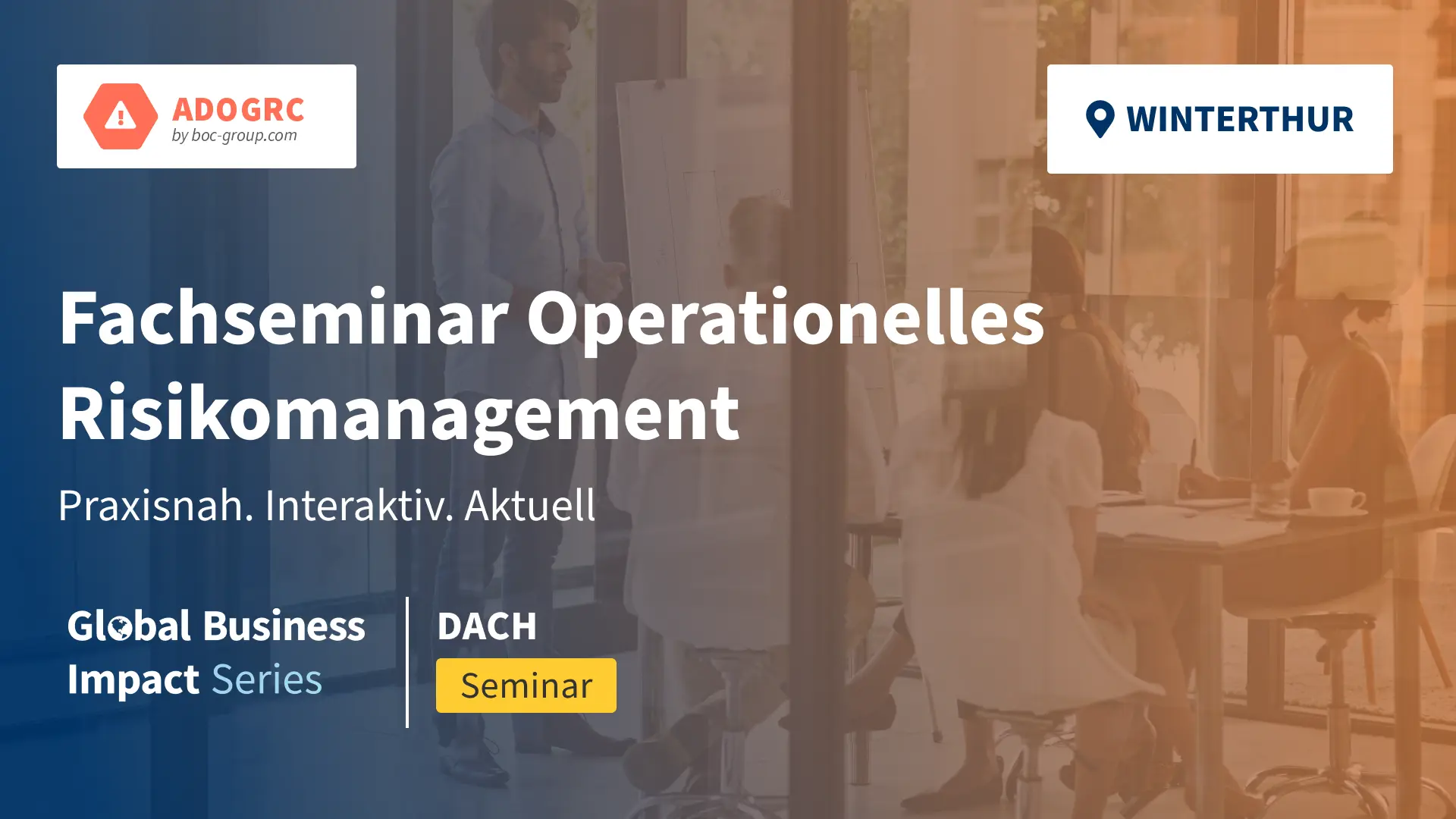 ADOGRC
by boc-group.com

WINTERTHUR

Fachseminar Operationelles Risikomanagement

Praxisnah. Interaktiv. Aktuell

Global Business Impact Series

DACH

Seminar